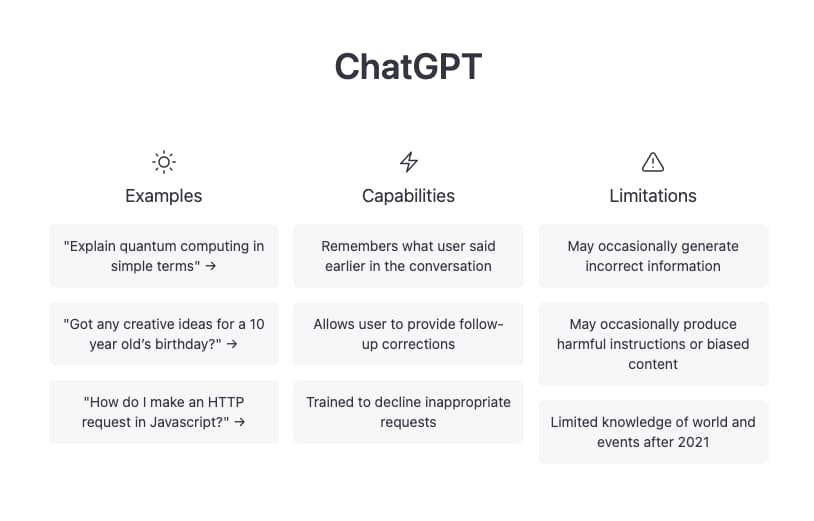 ChatGPT

Examples

"Explain quantum computing in simple terms" →

"Got any creative ideas for a 10 year old's birthday?" →

"How do I make an HTTP request in Javascript?" →

Capabilities

Remembers what user said earlier in the conversation

Allows user to provide follow-up corrections

Trained to decline inappropriate requests

Limitations

May occasionally generate incorrect information

May occasionally produce harmful instructions or biased content

Limited knowledge of world and events after 2021